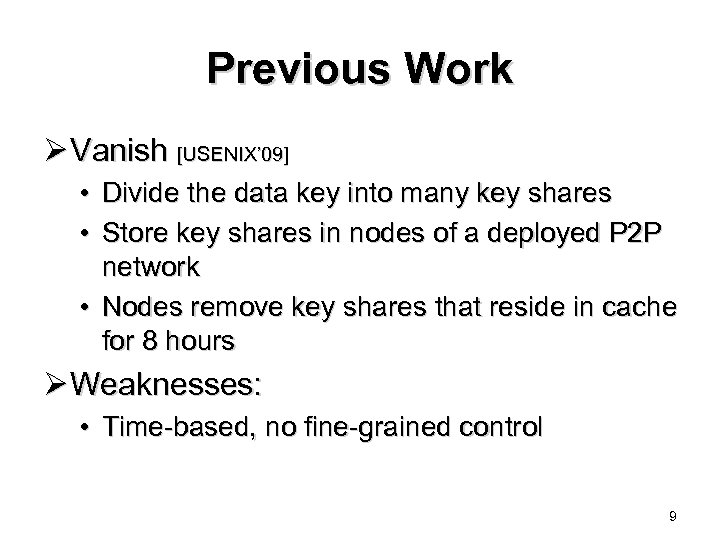 Previous Work

➢Vanish [USENIX'09]

• Divide the data key into many key shares
• Store key shares in nodes of a deployed P2P network
• Nodes remove key shares that reside in cache for 8 hours

➢Weaknesses:

• Time-based, no fine-grained control

9